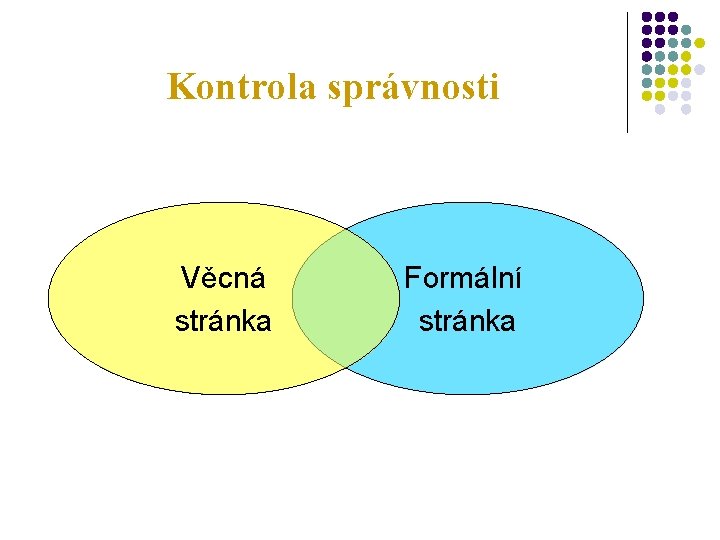 Kontrola správnosti

Věcná stránka

Formální stránka